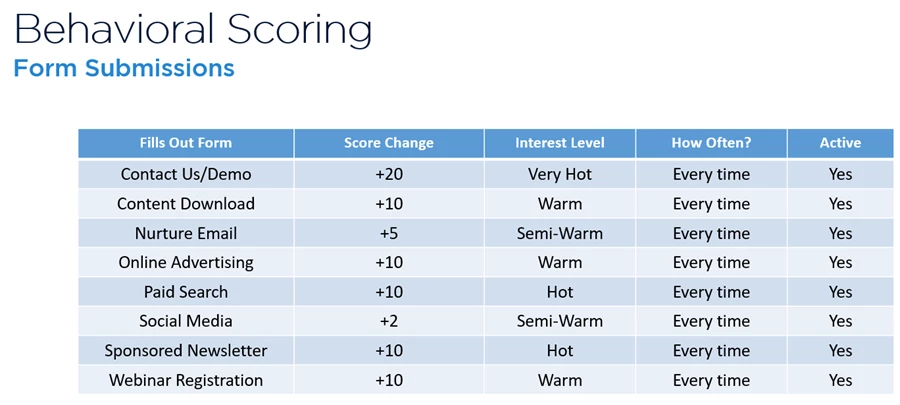 Behavioral Scoring
Form Submissions

| Fills Out Form | Score Change | Interest Level | How Often? | Active |
|---|---|---|---|---|
| Contact Us/Demo | +20 | Very Hot | Every time | Yes |
| Content Download | +10 | Warm | Every time | Yes |
| Nurture Email | +5 | Semi-Warm | Every time | Yes |
| Online Advertising | +10 | Warm | Every time | Yes |
| Paid Search | +10 | Hot | Every time | Yes |
| Social Media | +2 | Semi-Warm | Every time | Yes |
| Sponsored Newsletter | +10 | Hot | Every time | Yes |
| Webinar Registration | +10 | Warm | Every time | Yes |